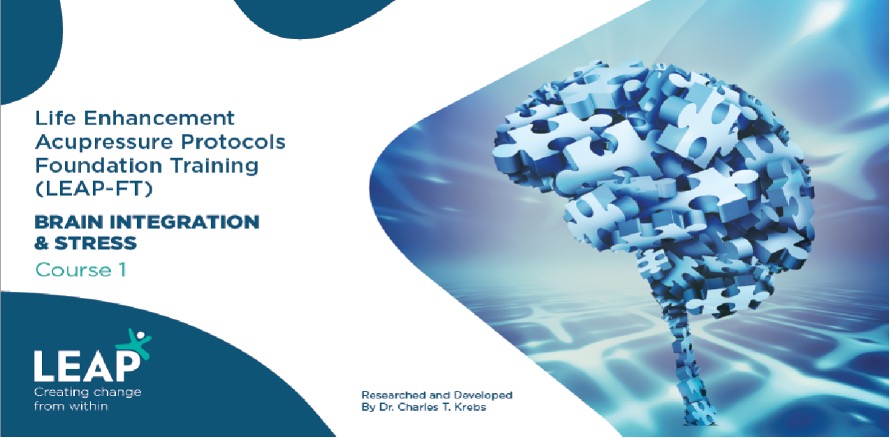 Life Enhancement Acupressure Protocols Foundation Training (LEAP-FT)

BRAIN INTEGRATION & STRESS

Course 1

LEAP
Creating change from within

Researched and Developed
By Dr. Charles T. Krebs